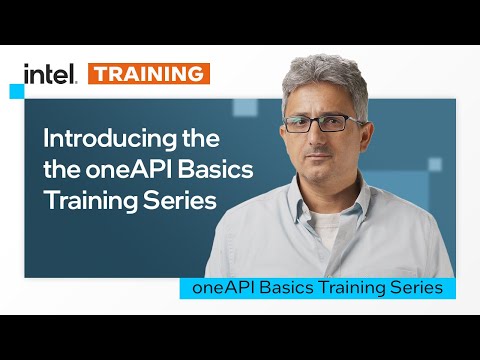 intel. TRAINING

Introducing the the oneAPI Basics Training Series

oneAPI Basics Training Series